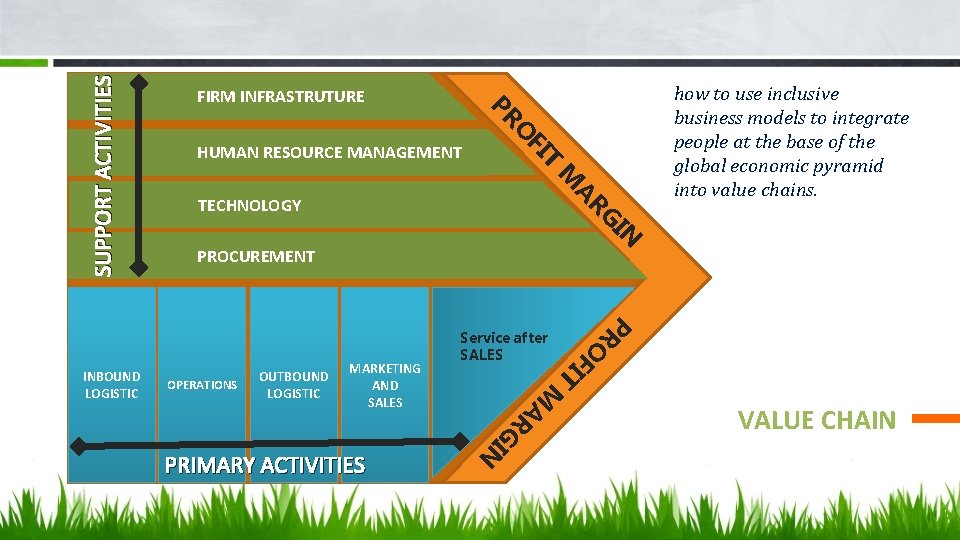 SUPPORT ACTIVITIES

FIRM INFRASTRUTURE

HUMAN RESOURCE MANAGEMENT

TECHNOLOGY

PROCUREMENT

PROFIT MARGIN

INBOUND LOGISTIC

OPERATIONS

OUTBOUND LOGISTIC

MARKETING AND SALES

Service after SALES

PROFIT MARGIN

PRIMARY ACTIVITIES

how to use inclusive business models to integrate people at the base of the global economic pyramid into value chains.

VALUE CHAIN